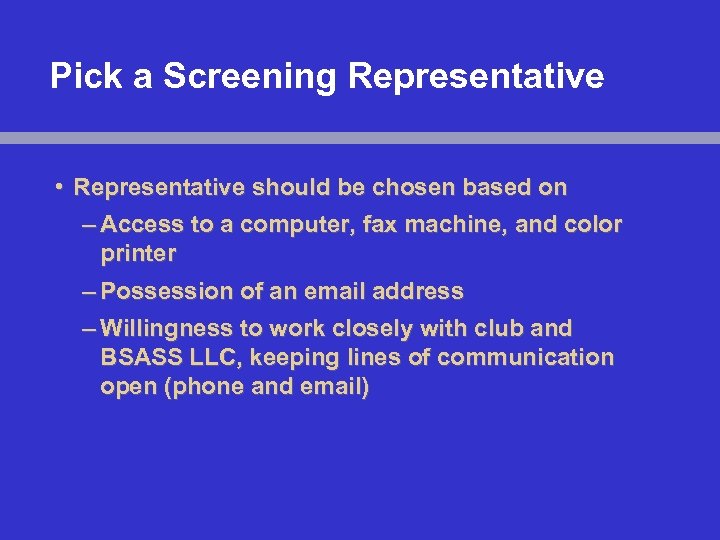 Pick a Screening Representative

• Representative should be chosen based on
– Access to a computer, fax machine, and color printer
– Possession of an email address
– Willingness to work closely with club and BSASS LLC, keeping lines of communication open (phone and email)